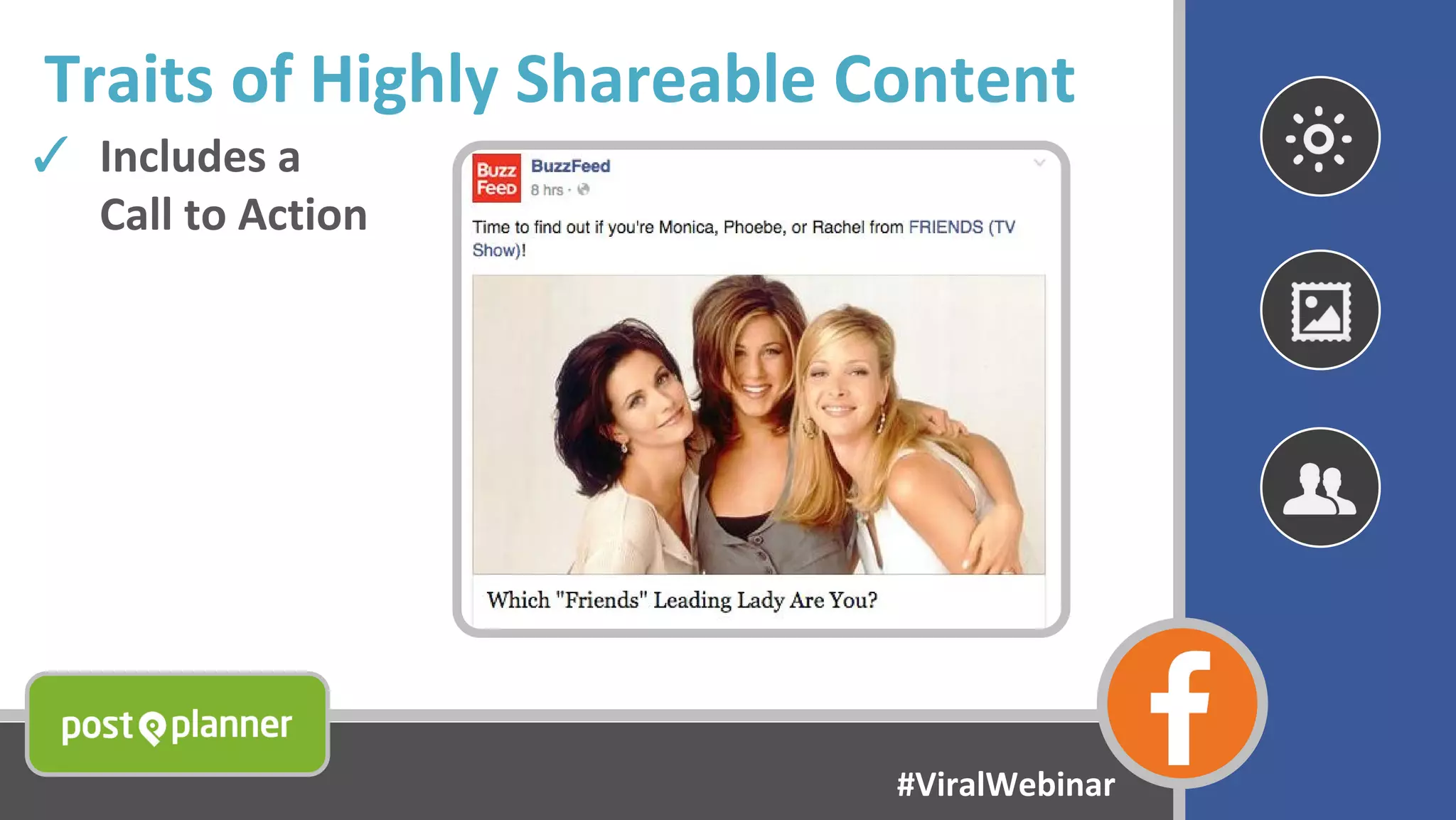 Traits of Highly Shareable Content

✓ Includes a Call to Action

Buzz Feed
BuzzFeed
8 hrs ·

Time to find out if you're Monica, Phoebe, or Rachel from FRIENDS (TV Show)!

Which "Friends" Leading Lady Are You?

post planner

#ViralWebinar

f